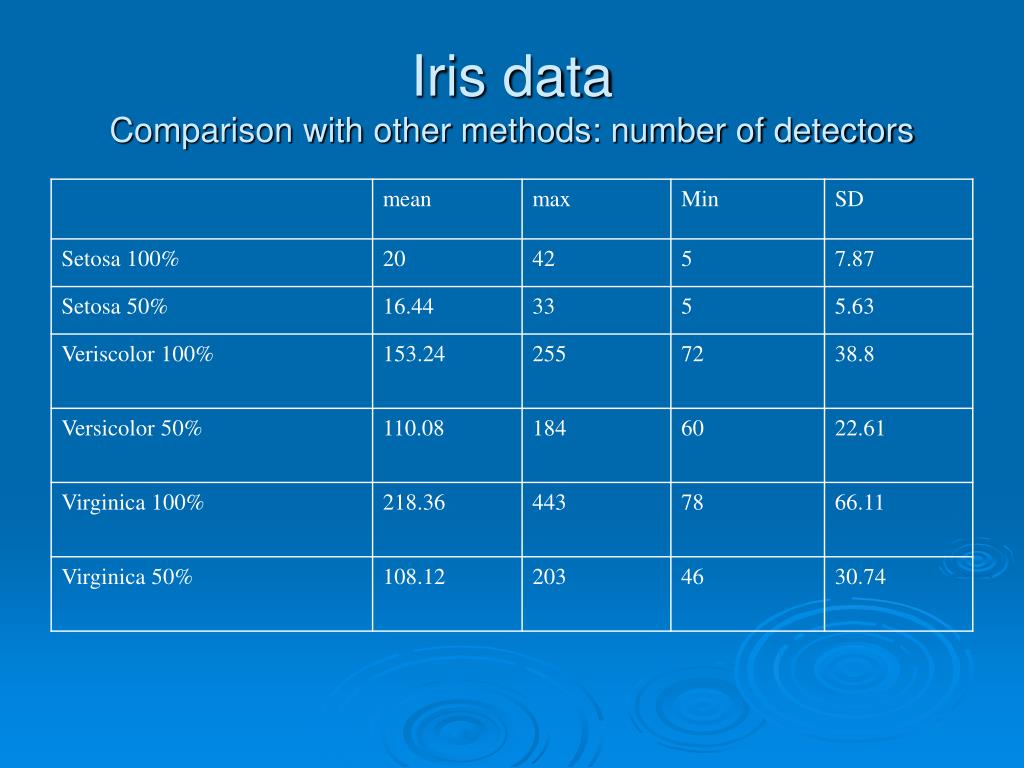 Iris data
Comparison with other methods: number of detectors

| | mean | max | Min | SD |
|---|---|---|---|---|
| Setosa 100% | 20 | 42 | 5 | 7.87 |
| Setosa 50% | 16.44 | 33 | 5 | 5.63 |
| Veriscolor 100% | 153.24 | 255 | 72 | 38.8 |
| Versicolor 50% | 110.08 | 184 | 60 | 22.61 |
| Virginica 100% | 218.36 | 443 | 78 | 66.11 |
| Virginica 50% | 108.12 | 203 | 46 | 30.74 |